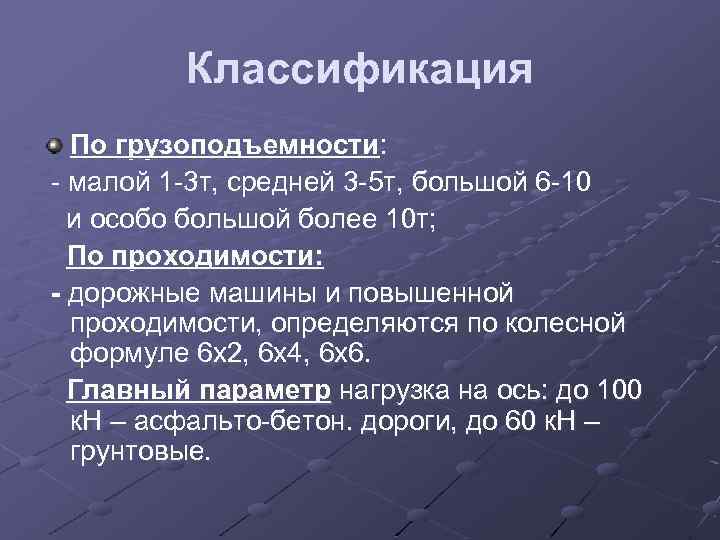 Классификация

По грузоподъемности:
- малой 1-3т, средней 3-5т, большой 6-10 и особо большой более 10т;

По проходимости:
- дорожные машины и повышенной проходимости, определяются по колесной формуле 6х2, 6х4, 6х6.

Главный параметр нагрузка на ось: до 100 кН – асфальто-бетон. дороги, до 60 кН – грунтовые.